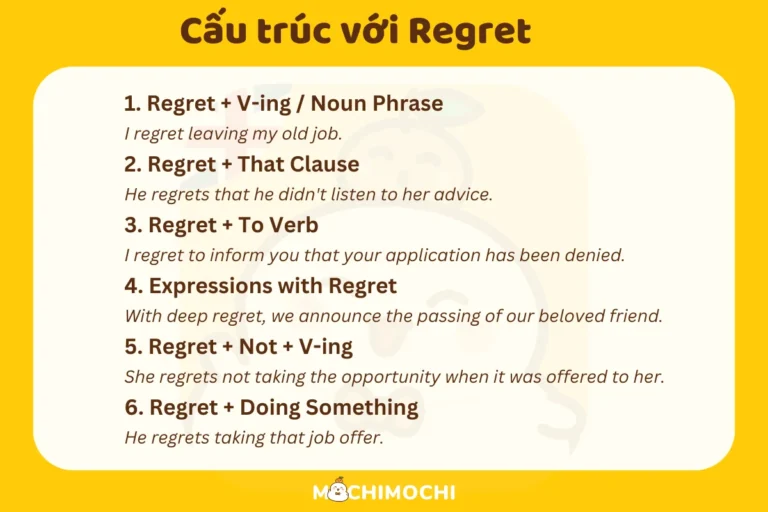 Cấu trúc với Regret

1. Regret + V-ing / Noun Phrase
I regret leaving my old job.

2. Regret + That Clause
He regrets that he didn't listen to her advice.

3. Regret + To Verb
I regret to inform you that your application has been denied.

4. Expressions with Regret
With deep regret, we announce the passing of our beloved friend.

5. Regret + Not + V-ing
She regrets not taking the opportunity when it was offered to her.

6. Regret + Doing Something
He regrets taking that job offer.

MOCHIMOCHI